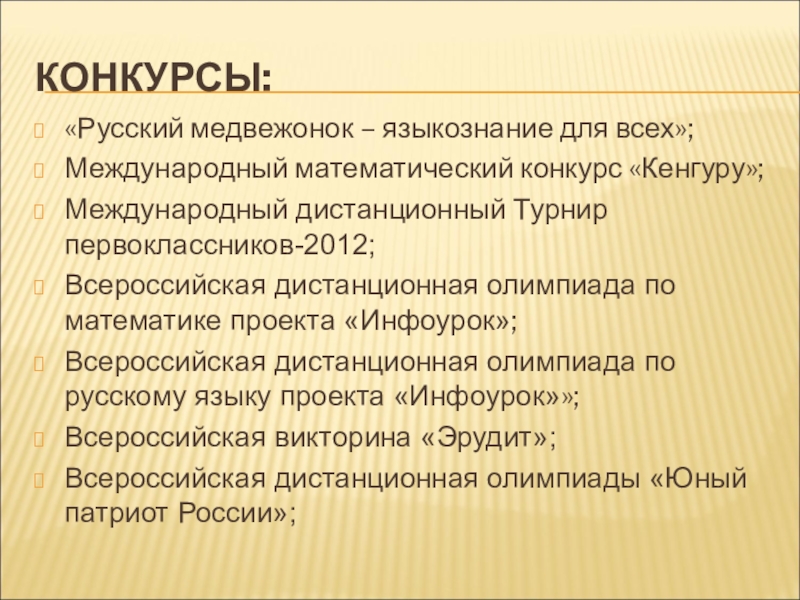 КОНКУРСЫ:

«Русский медвежонок – языкознание для всех»;

Международный математический конкурс «Кенгуру»;

Международный дистанционный Турнир первоклассников-2012;

Всероссийская дистанционная олимпиада по математике проекта «Инфоурок»;

Всероссийская дистанционная олимпиада по русскому языку проекта «Инфоурок»»;

Всероссийская викторина «Эрудит»;

Всероссийская дистанционная олимпиады «Юный патриот России»;